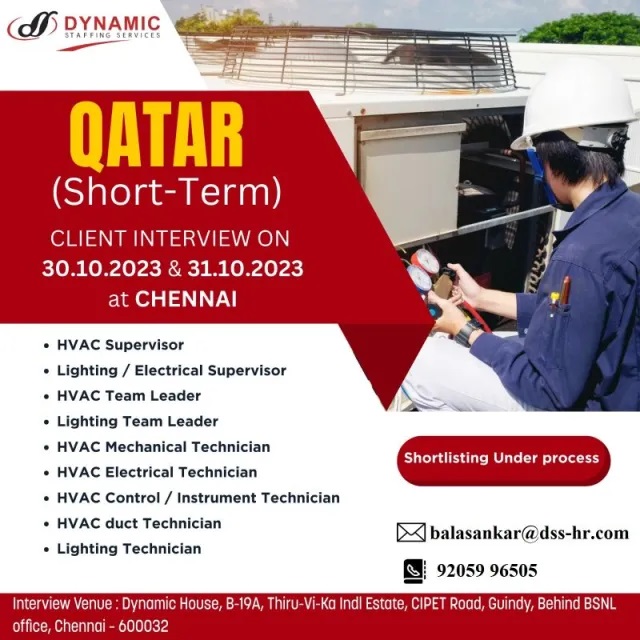 DYNAMIC
STAFFING SERVICES

QATAR
(Short-Term)

CLIENT INTERVIEW ON
30.10.2023 & 31.10.2023
at CHENNAI

• HVAC Supervisor
• Lighting / Electrical Supervisor
• HVAC Team Leader
• Lighting Team Leader
• HVAC Mechanical Technician
• HVAC Electrical Technician
• HVAC Control / Instrument Technician
• HVAC duct Technician
• Lighting Technician

Shortlisting Under process

balasankar@dss-hr.com

92059 96505

Interview Venue : Dynamic House, B-19A, Thiru-Vi-Ka Indl Estate, CIPET Road, Guindy, Behind BSNL office, Chennai - 600032